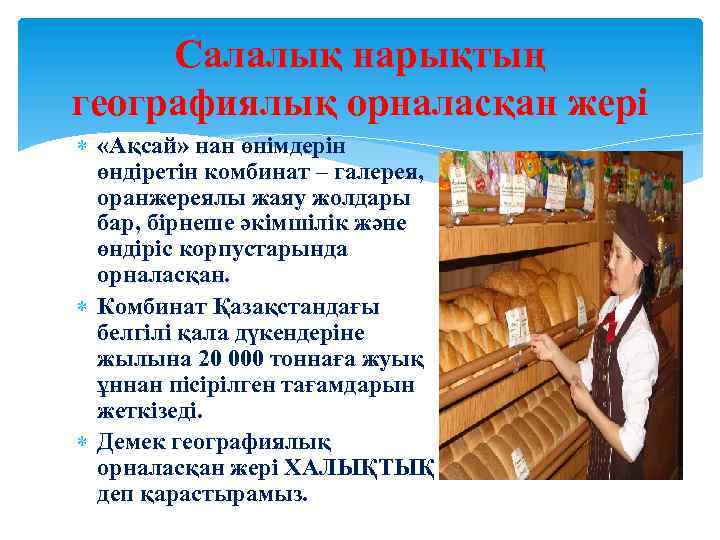 Салалық нарықтың географиялық орналасқан жері

* «Ақсай» нан өнімдерін өндіретін комбинат – галерея, оранжереялы жаяу жолдары бар, бірнеше әкімшілік және өндіріс корпустарында орналасқан.
* Комбинат Қазақстандағы белгілі қала дүкендеріне жылына 20 000 тоннаға жуық ұннан пісірілген тағамдарын жеткізеді.
* Демек географиялық орналасқан жері ХАЛЫҚТЫҚ деп қарастырамыз.